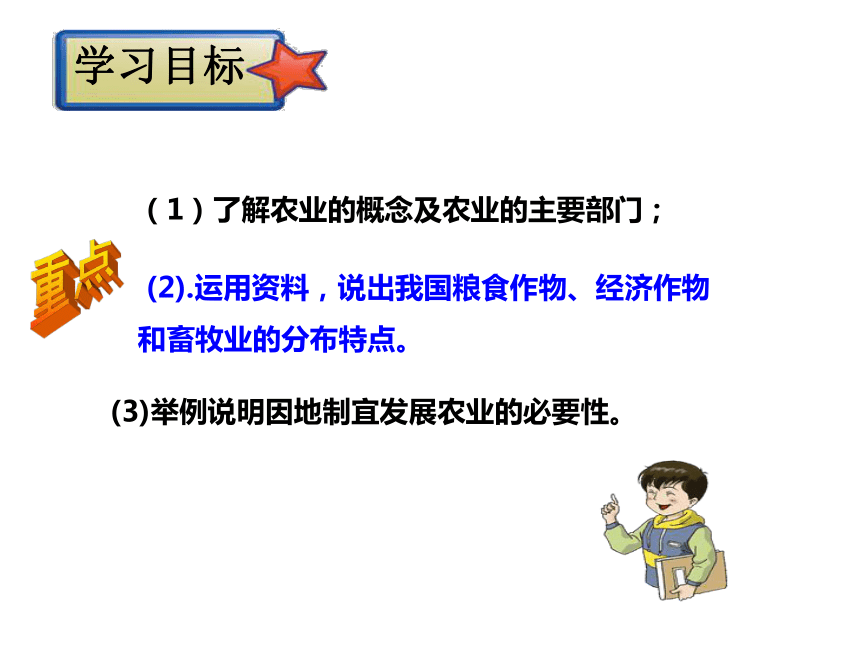 学习目标

（1）了解农业的概念及农业的主要部门；

重点

(2).运用资料，说出我国粮食作物、经济作物和畜牧业的分布特点。

(3)举例说明因地制宜发展农业的必要性。